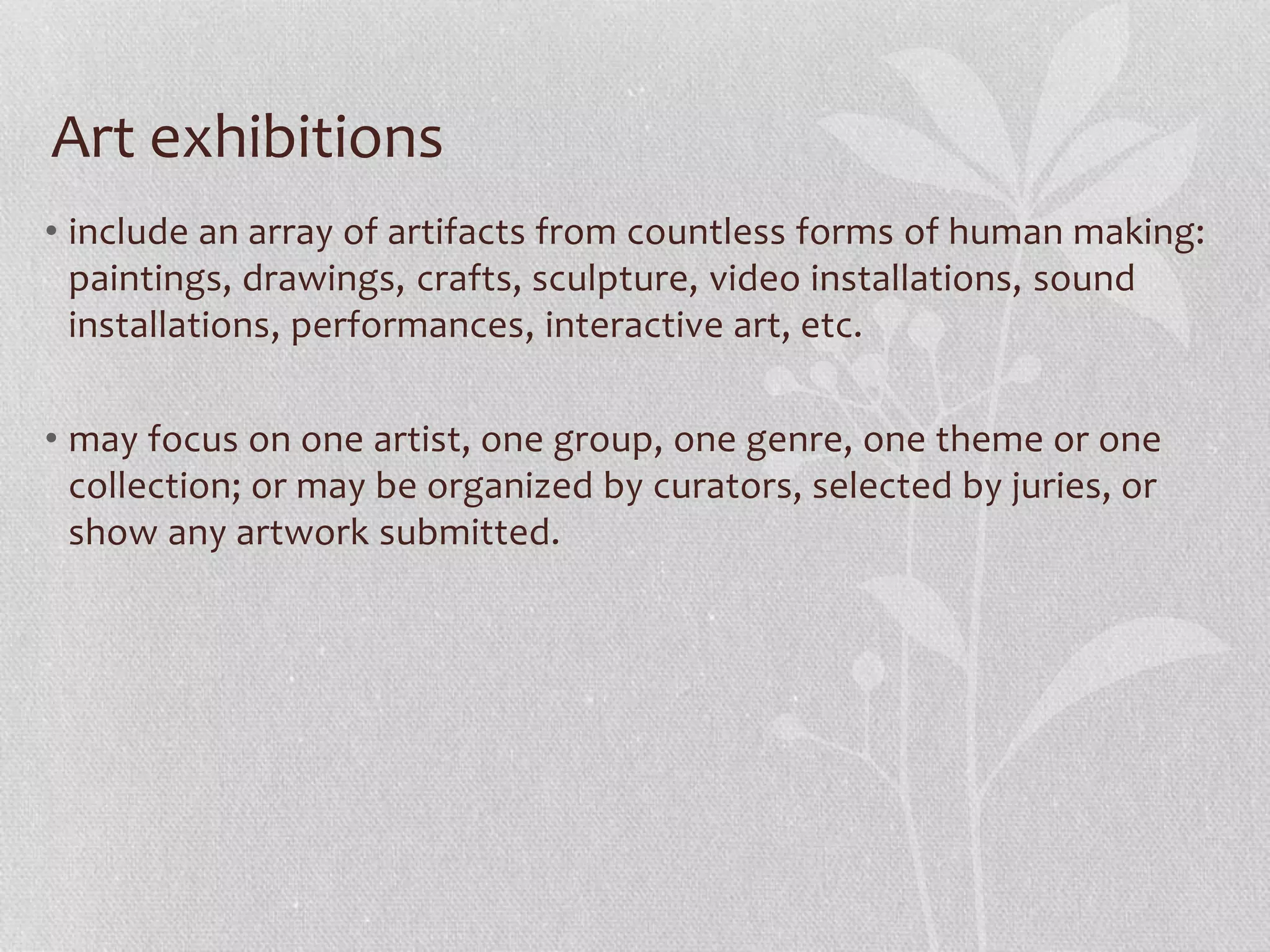 Art exhibitions

• include an array of artifacts from countless forms of human making: paintings, drawings, crafts, sculpture, video installations, sound installations, performances, interactive art, etc.

• may focus on one artist, one group, one genre, one theme or one collection; or may be organized by curators, selected by juries, or show any artwork submitted.